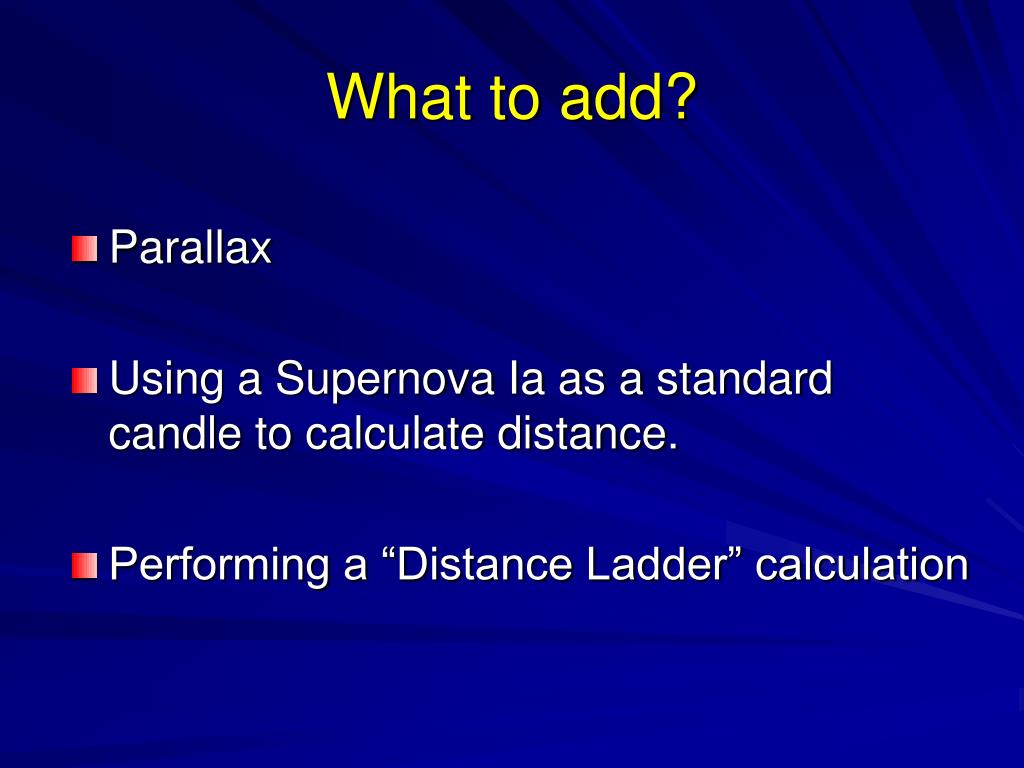 What to add?

Parallax

Using a Supernova Ia as a standard candle to calculate distance.

Performing a “Distance Ladder” calculation